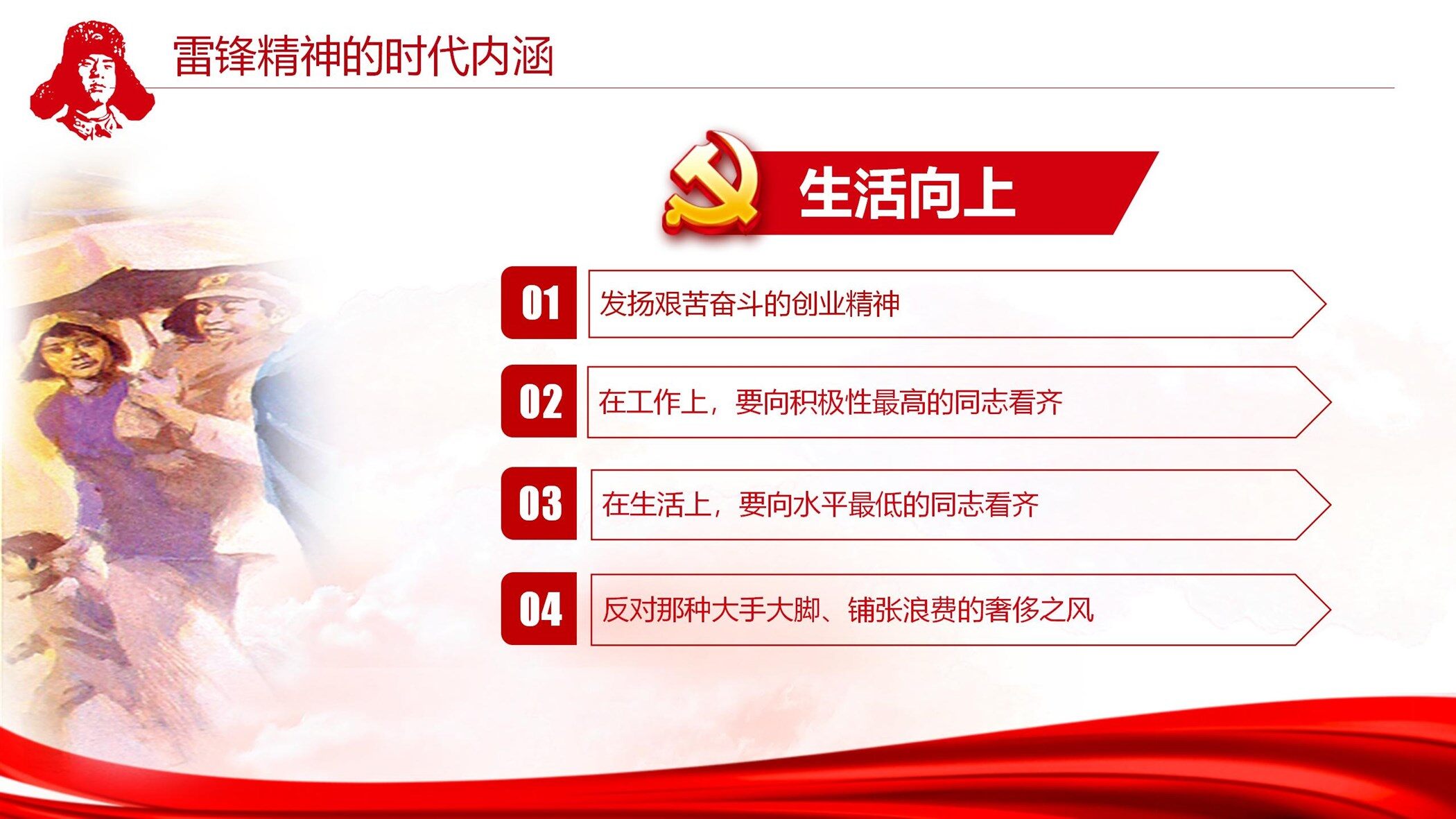 雷锋精神的时代内涵

生活向上

01 发扬艰苦奋斗的创业精神

02 在工作上，要向积极性最高的同志看齐

03 在生活上，要向水平最低的同志看齐

04 反对那种大手大脚、铺张浪费的奢侈之风